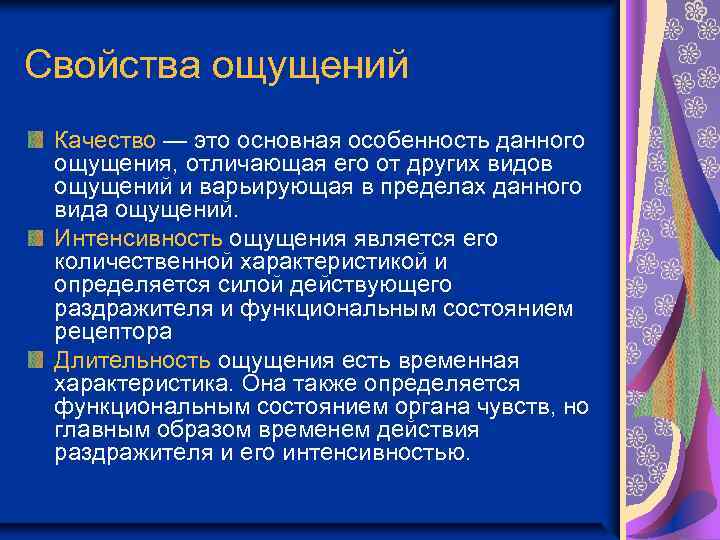 Свойства ощущений

Качество — это основная особенность данного ощущения, отличающая его от других видов ощущений и варьирующая в пределах данного вида ощущений.

Интенсивность ощущения является его количественной характеристикой и определяется силой действующего раздражителя и функциональным состоянием рецептора

Длительность ощущения есть временная характеристика. Она также определяется функциональным состоянием органа чувств, но главным образом временем действия раздражителя и его интенсивностью.